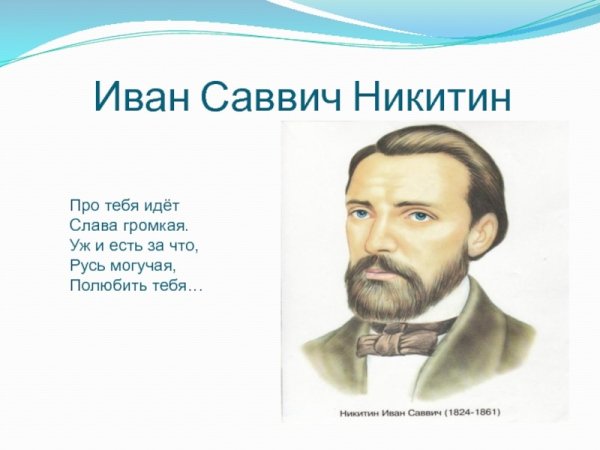 Иван Саввич Никитин

Про тебя идёт
Слава громкая.
Уж и есть за что,
Русь могучая,
Полюбить тебя…

Никитин Иван Саввич (1824-1861)